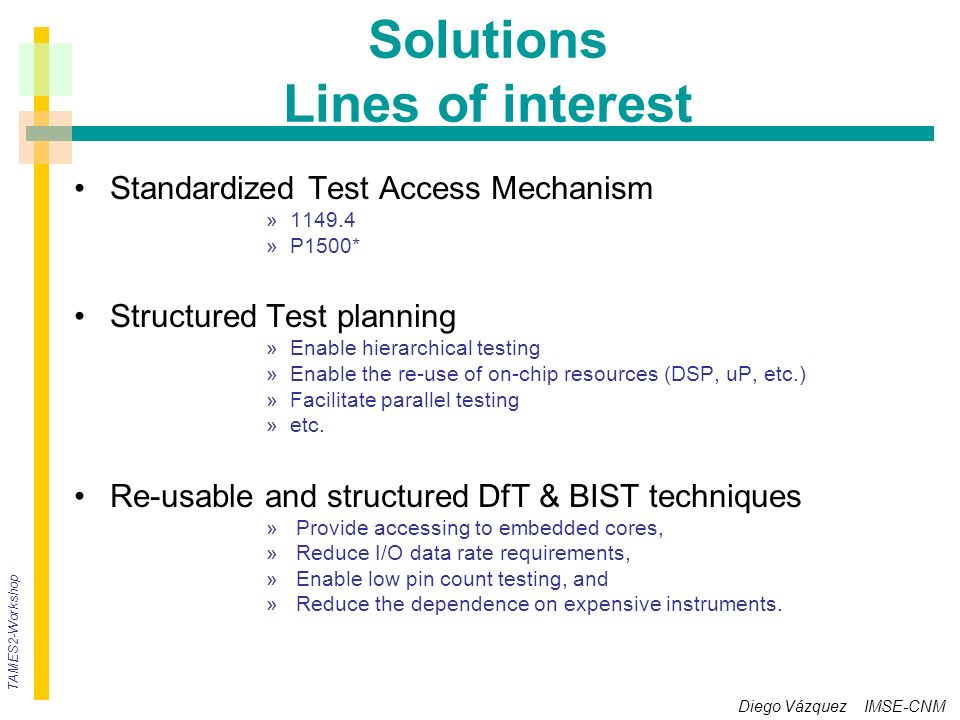 Solutions
Lines of interest

• Standardized Test Access Mechanism
» 1149.4
» P1500*

• Structured Test planning
» Enable hierarchical testing
» Enable the re-use of on-chip resources (DSP, uP, etc.)
» Facilitate parallel testing
» etc.

• Re-usable and structured DfT & BIST techniques
» Provide accessing to embedded cores,
» Reduce I/O data rate requirements,
» Enable low pin count testing, and
» Reduce the dependence on expensive instruments.

TAMES2-Workshop

Diego Vázquez IMSE-CNM